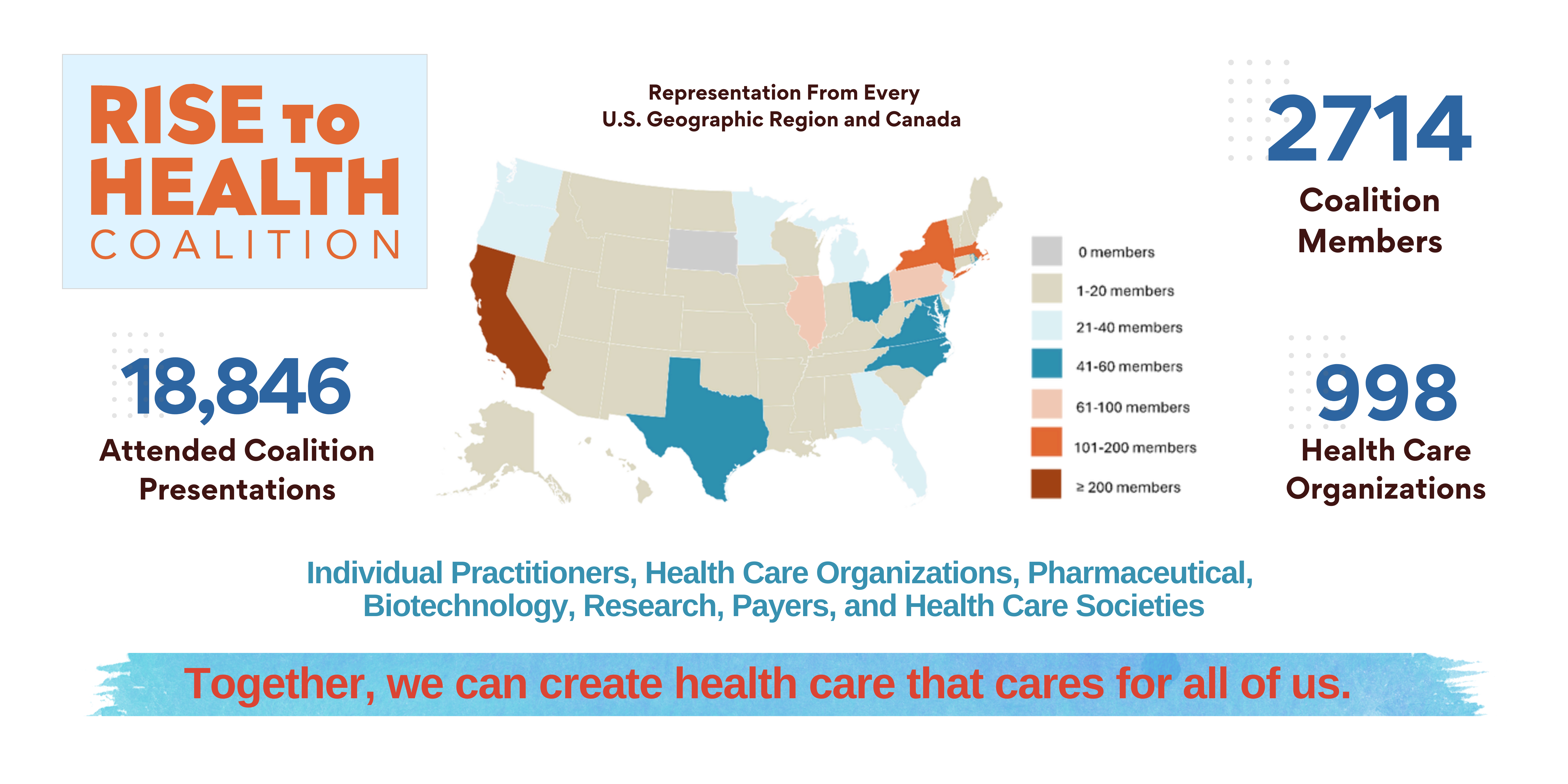 RISE TO HEALTH COALITION

Representation From Every U.S. Geographic Region and Canada

2714
Coalition Members

0 members
1-20 members
21-40 members
41-60 members
61-100 members
101-200 members
≥ 200 members

18,846
Attended Coalition Presentations

998
Health Care Organizations

Individual Practitioners, Health Care Organizations, Pharmaceutical, Biotechnology, Research, Payers, and Health Care Societies

Together, we can create health care that cares for all of us.